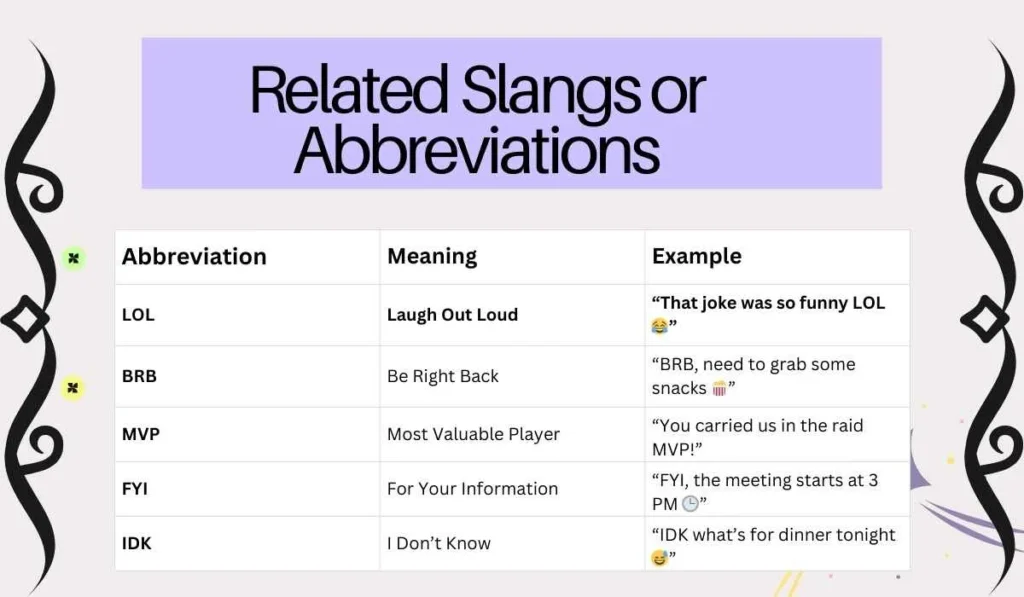 Related Slangs or Abbreviations

| Abbreviation | Meaning | Example |
|---|---|---|
| LOL | Laugh Out Loud | “That joke was so funny LOL 😂” |
| BRB | Be Right Back | “BRB, need to grab some snacks 🍿” |
| MVP | Most Valuable Player | “You carried us in the raid MVP!” |
| FYI | For Your Information | “FYI, the meeting starts at 3 PM 🕒” |
| IDK | I Don’t Know | “IDK what’s for dinner tonight 😅” |